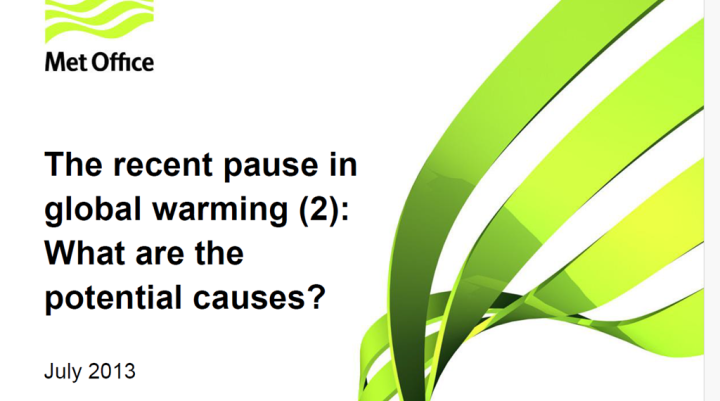 Met Office

The recent pause in global warming (2): What are the potential causes?

July 2013